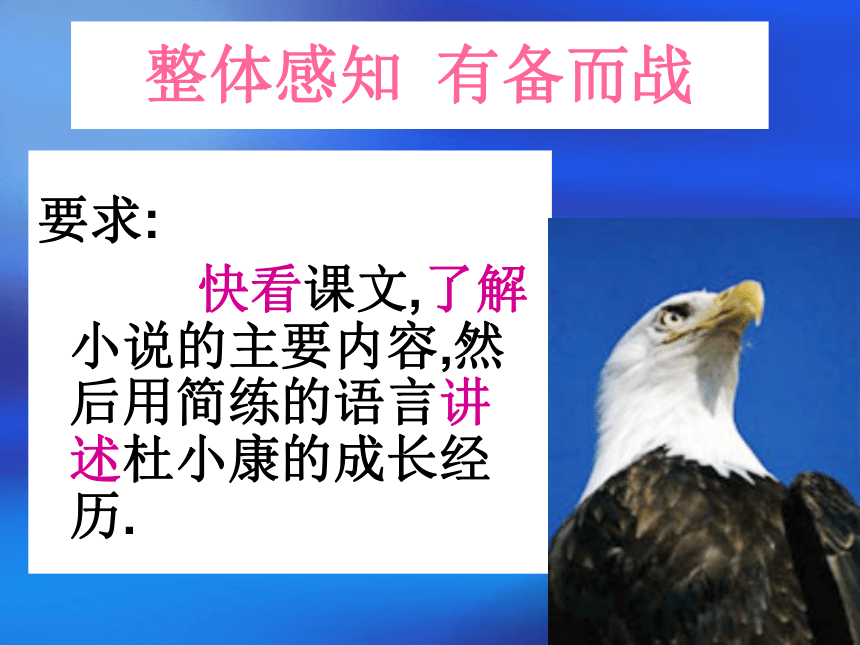 整体感知 有备而战

要求:

快看课文,了解小说的主要内容,然后用简练的语言讲述杜小康的成长经历.